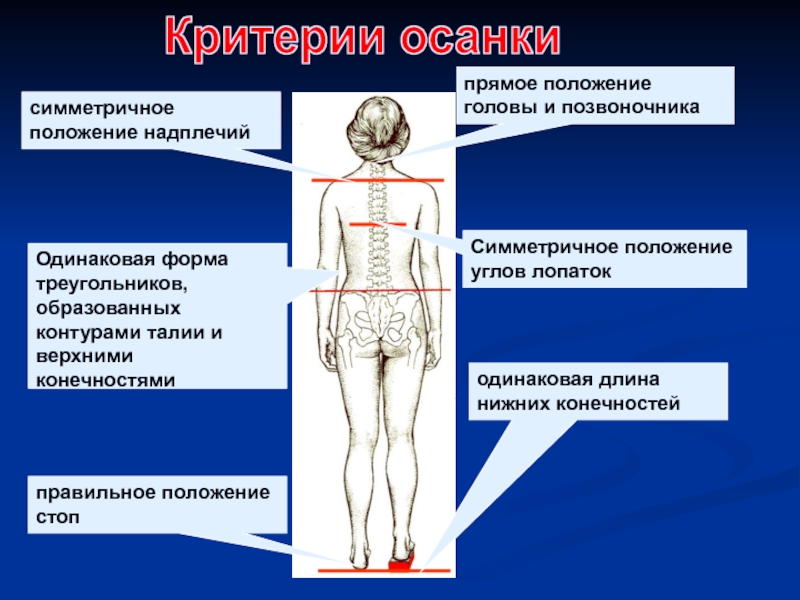 Критерии осанки

симметричное положение надплечий

прямое положение головы и позвоночника

Одинаковая форма треугольников, образованных контурами талии и верхними конечностями

Симметричное положение углов лопаток

одинаковая длина нижних конечностей

правильное положение стоп